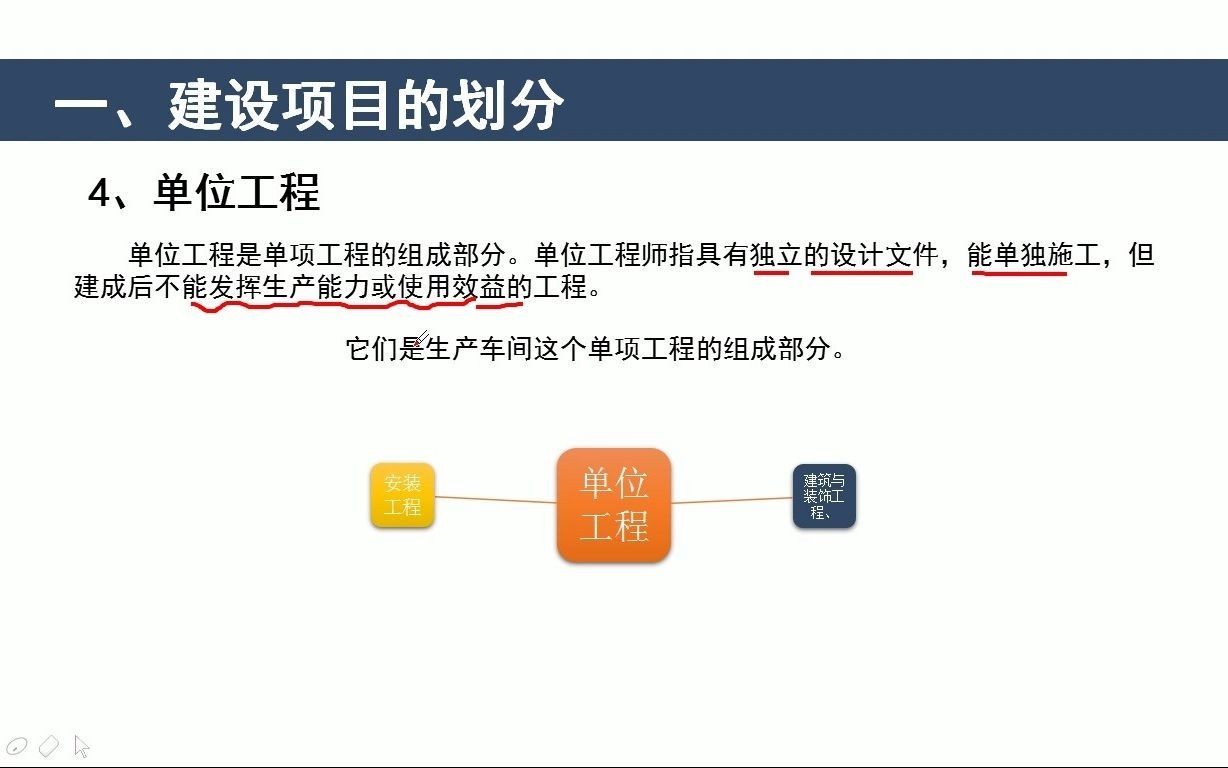 一、建设项目的划分

4、单位工程

单位工程是单项工程的组成部分。单位工程师指具有独立的设计文件，能单独施工，但建成后不能发挥生产能力或使用效益的工程。

它们是生产车间这个单项工程的组成部分。

安装工程

单位工程

建筑与装饰工程、